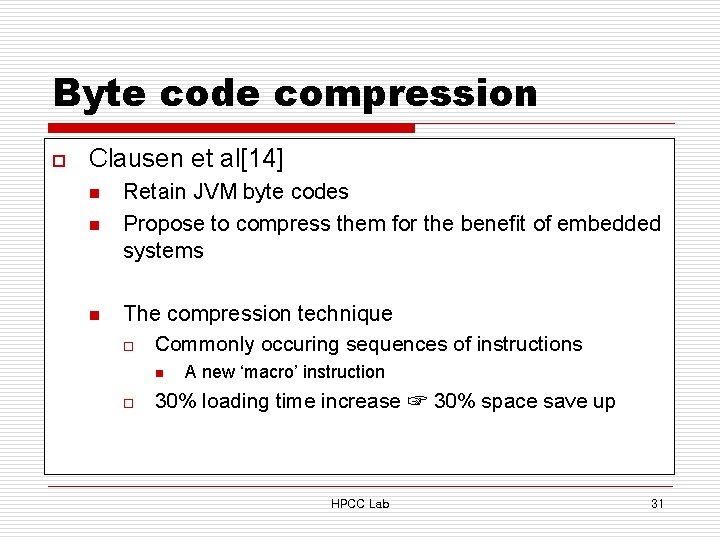 Byte code compression

Clausen et al[14]

Retain JVM byte codes

Propose to compress them for the benefit of embedded systems

The compression technique

Commonly occuring sequences of instructions

A new ‘macro’ instruction

30% loading time increase ☞ 30% space save up

HPCC Lab

31